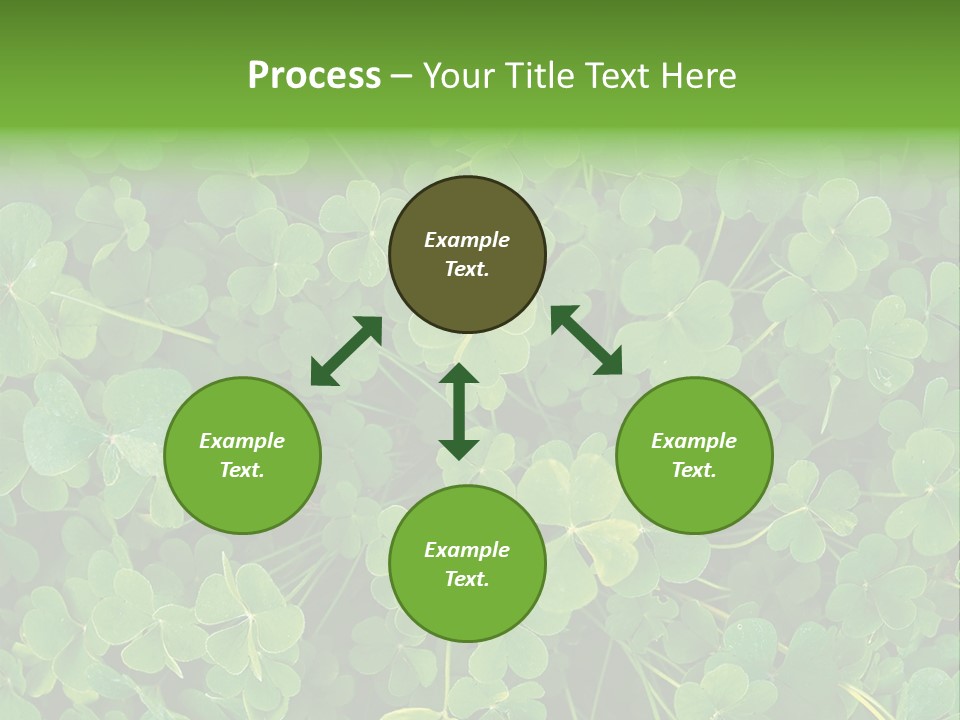 Process – Your Title Text Here

Example Text.

Example Text.

Example Text.

Example Text.